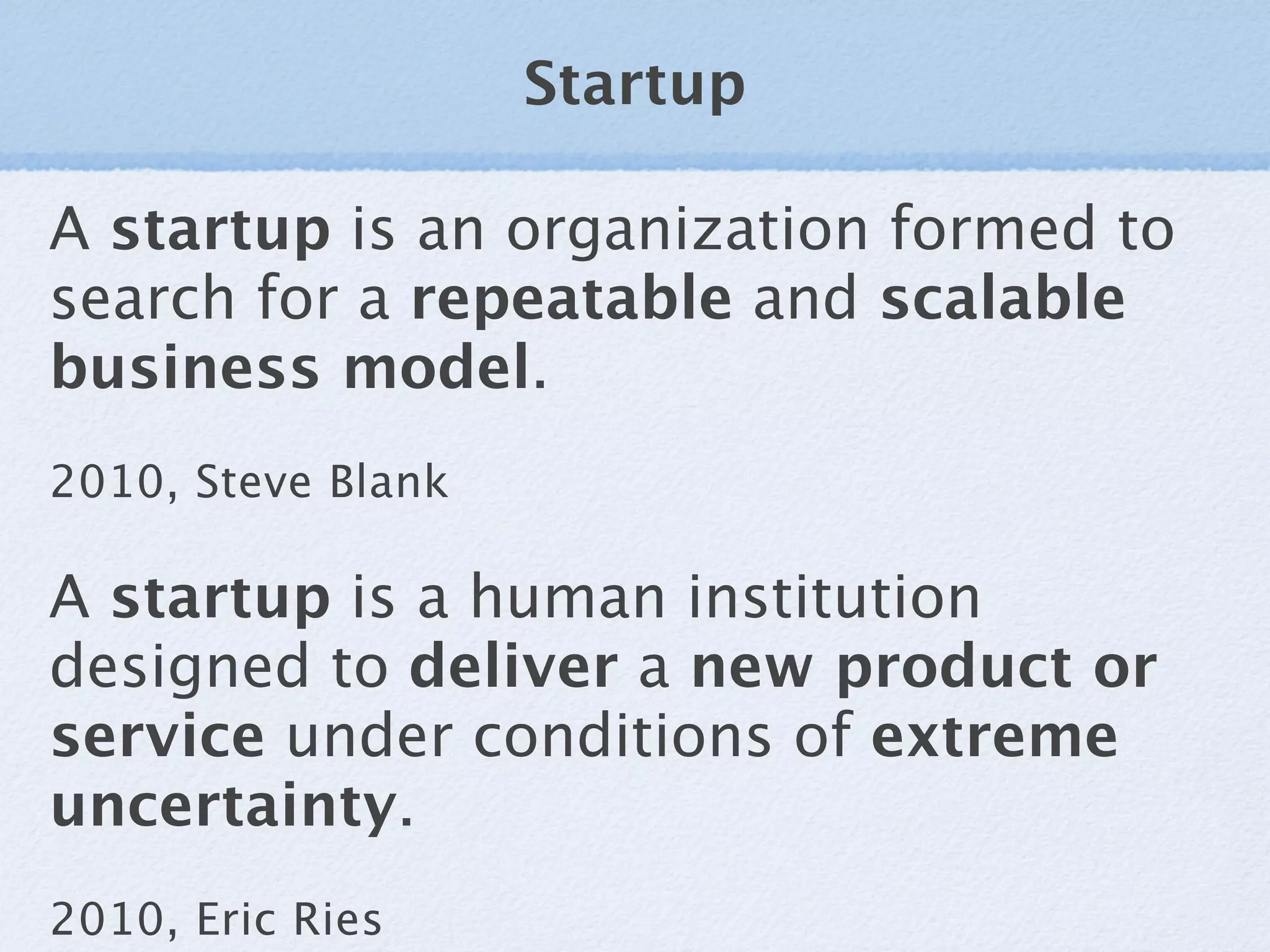 Startup

A startup is an organization formed to search for a repeatable and scalable business model.

2010, Steve Blank

A startup is a human institution designed to deliver a new product or service under conditions of extreme uncertainty.

2010, Eric Ries